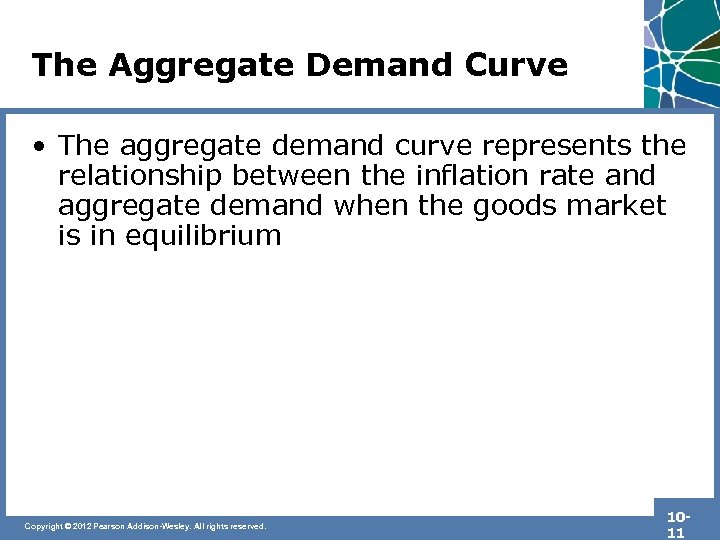 The Aggregate Demand Curve

• The aggregate demand curve represents the relationship between the inflation rate and aggregate demand when the goods market is in equilibrium

Copyright © 2012 Pearson Addison-Wesley. All rights reserved.

10-11